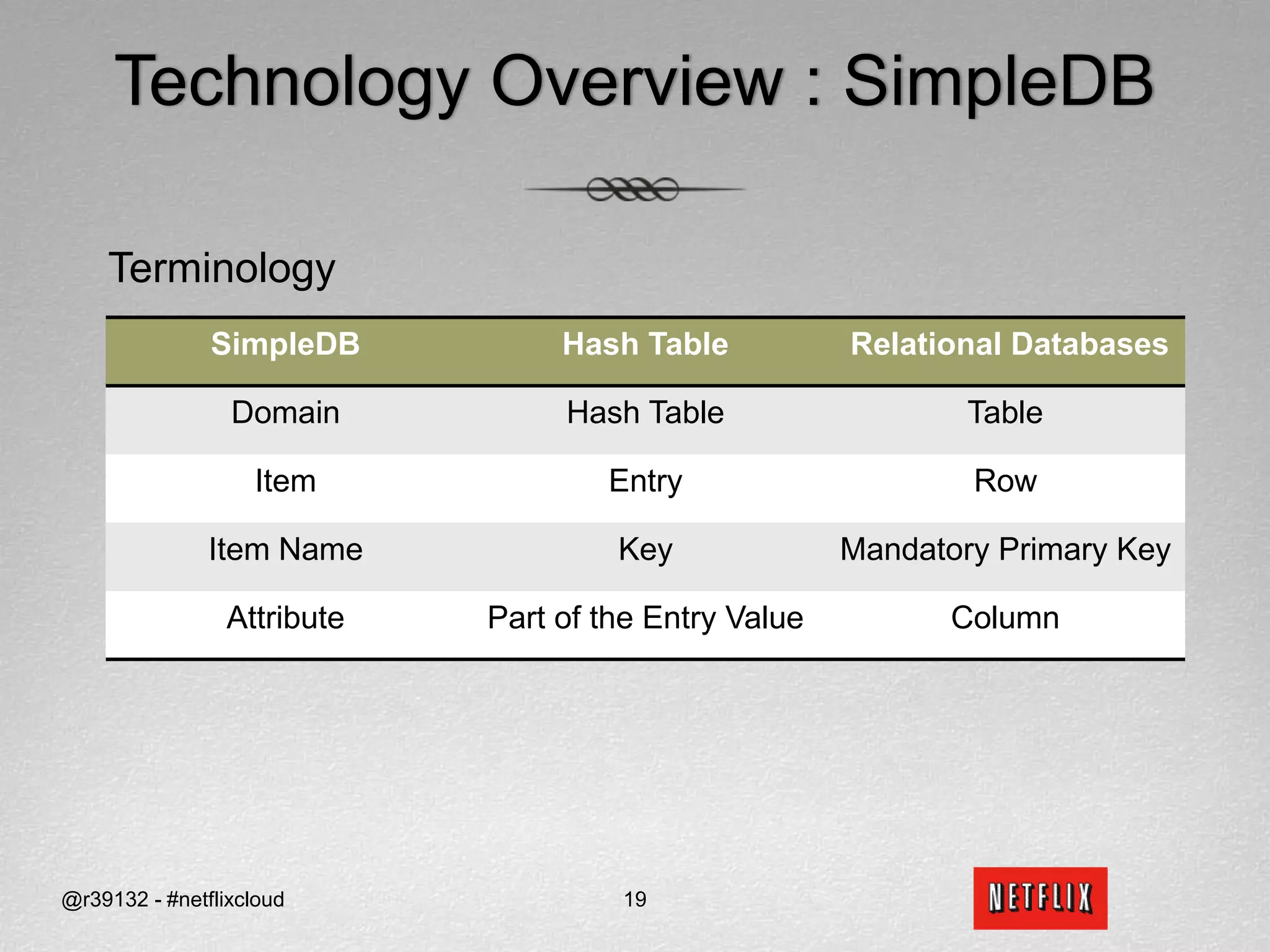 Technology Overview : SimpleDB

Terminology

| SimpleDB | Hash Table | Relational Databases |
|---|---|---|
| Domain | Hash Table | Table |
| Item | Entry | Row |
| Item Name | Key | Mandatory Primary Key |
| Attribute | Part of the Entry Value | Column |

@r39132 - #netflixcloud

19

NETFLIX